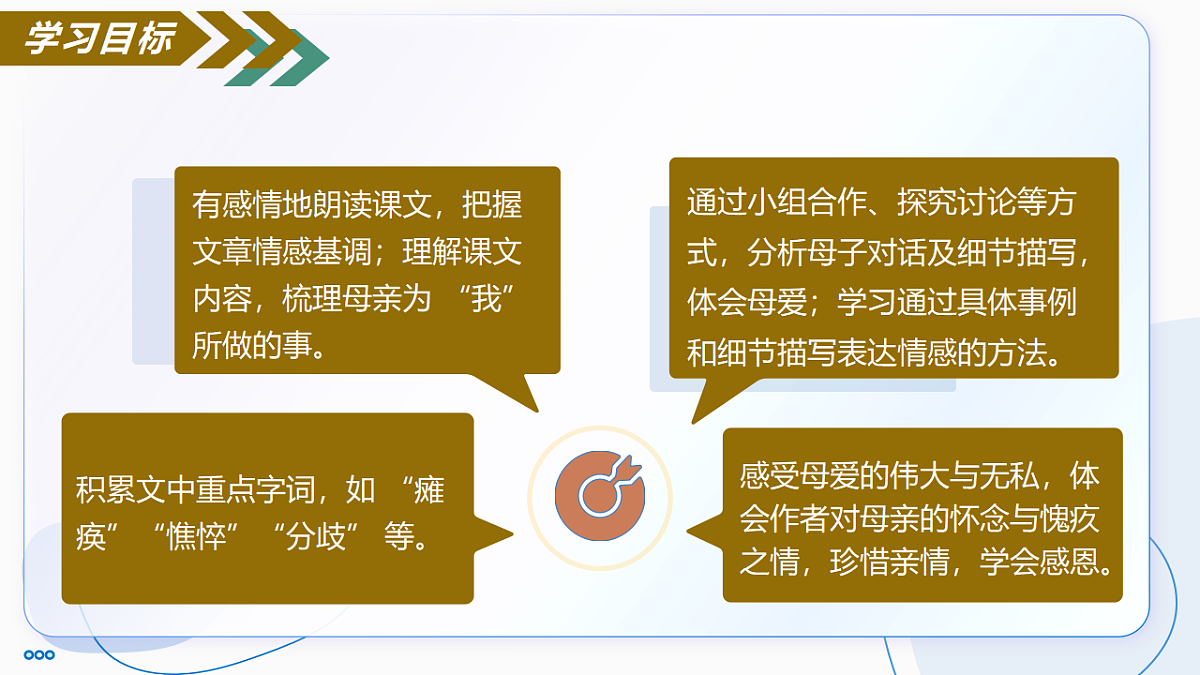 学习目标

有感情地朗读课文，把握文章情感基调；理解课文内容，梳理母亲为 “我” 所做的事。

通过小组合作、探究讨论等方式，分析母子对话及细节描写，体会母爱；学习通过具体事例和细节描写表达情感的方法。

积累文中重点字词，如 “瘫痪” “憔悴” “分歧” 等。

感受母爱的伟大与无私，体会作者对母亲的怀念与愧疚之情，珍惜亲情，学会感恩。